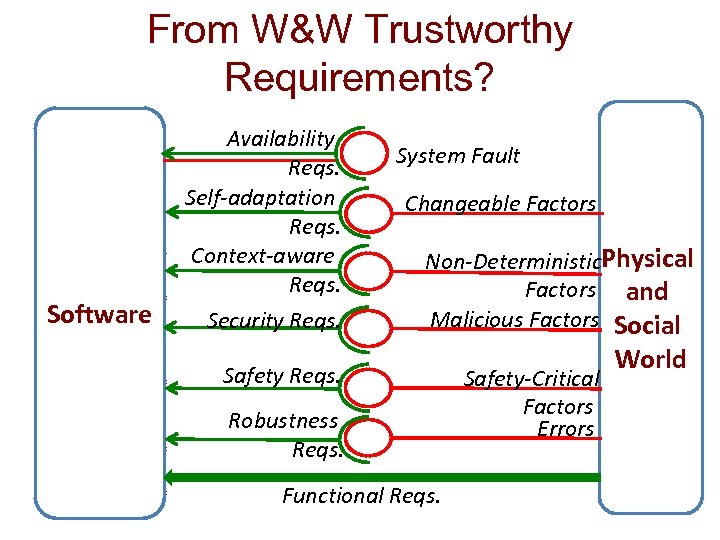 From W&W Trustworthy Requirements?

Software

Availability Reqs.

System Fault

Self-adaptation Reqs.

Changeable Factors

Context-aware Reqs.

Non-Deterministic Factors

Security Reqs.

Malicious Factors

Safety Reqs.

Safety-Critical Factors

Robustness Reqs.

Errors

Functional Reqs.

Physical and Social World